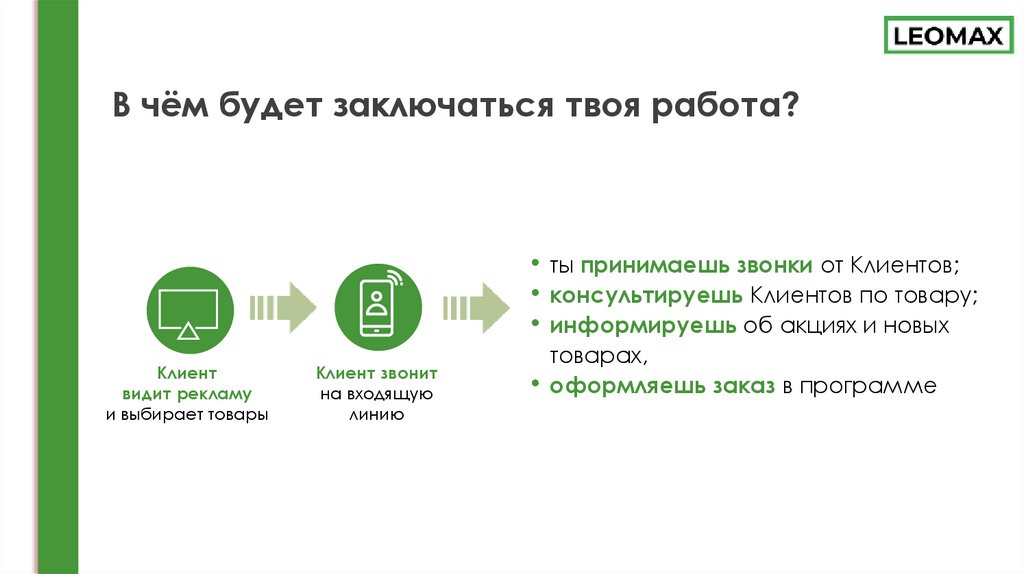 LEOMAX

В чём будет заключаться твоя работа?

Клиент видит рекламу и выбирает товары

Клиент звонит на входящую линию

• ты принимаешь звонки от Клиентов;
• консультируешь Клиентов по товару;
• информируешь об акциях и новых товарах,
• оформляешь заказ в программе